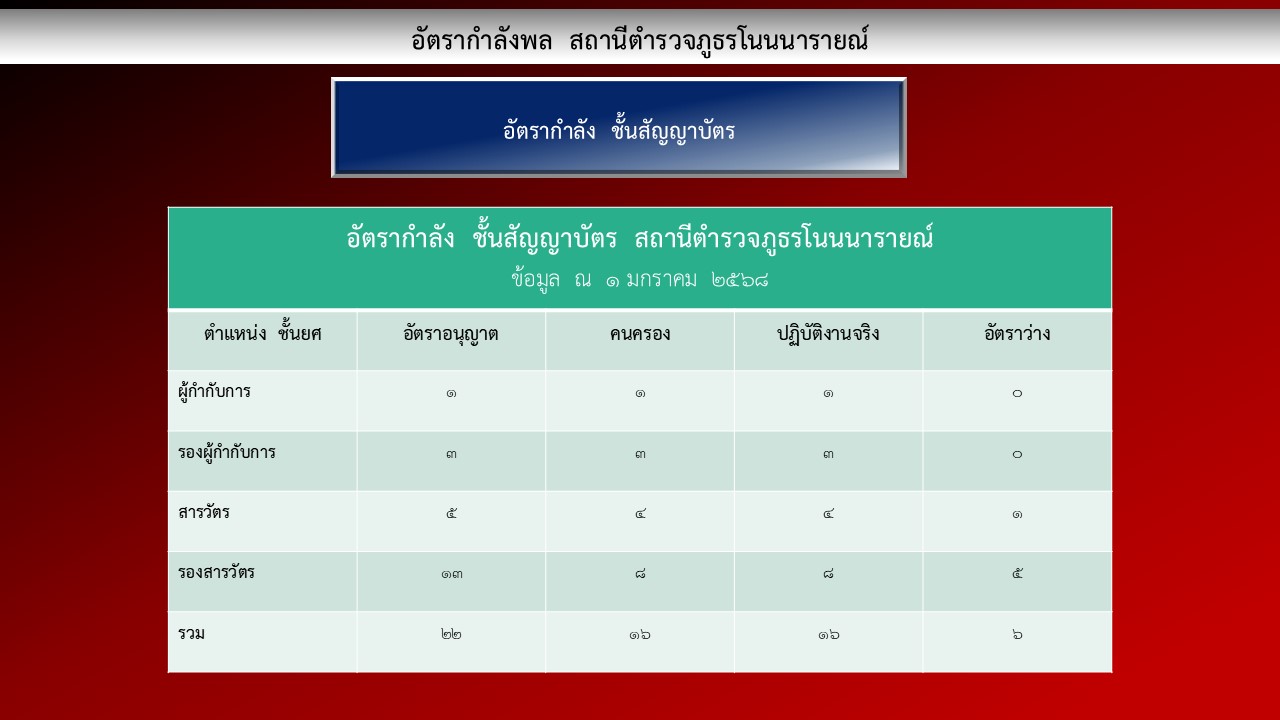 อัตรากำลังพล สถานีตำรวจภูธรโนนนารายณ์

อัตรากำลัง ชั้นสัญญาบัตร

อัตรากำลัง ชั้นสัญญาบัตร สถานีตำรวจภูธรโนนนารายณ์
ข้อมูล ณ ๑ มกราคม ๒๕๖๘

| ตำแหน่ง ชั้นยศ | อัตราอนุญาต | คนครอง | ปฏิบัติงานจริง | อัตราว่าง |
|---|---|---|---|---|
| ผู้กำกับการ | ๑ | ๑ | ๑ | ๐ |
| รองผู้กำกับการ | ๓ | ๓ | ๓ | ๐ |
| สารวัตร | ๕ | ๔ | ๔ | ๑ |
| รองสารวัตร | ๑๓ | ๘ | ๘ | ๕ |
| รวม | ๒๒ | ๑๖ | ๑๖ | ๖ |